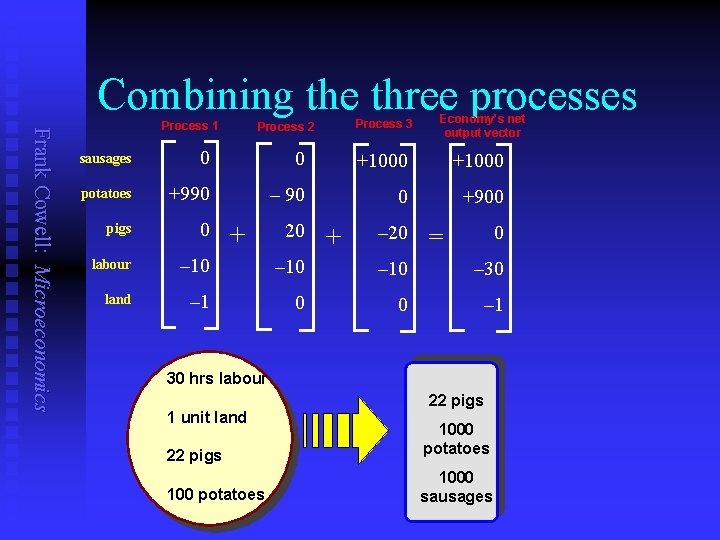 Frank Cowell: Microeconomics

Combining the three processes

| | Process 1 | | Process 2 | | Process 3 | | Economy's net output vector |
|---|---|---|---|---|---|---|---|
| sausages | 0 | | 0 | | +1000 | | +1000 |
| potatoes | +990 | | – 90 | | 0 | | +900 |
| pigs | 0 | + | 20 | + | –20 | = | 0 |
| labour | –10 | | –10 | | –10 | | –30 |
| land | –1 | | 0 | | 0 | | –1 |

30 hrs labour

1 unit land

22 pigs

100 potatoes

22 pigs

1000 potatoes

1000 sausages